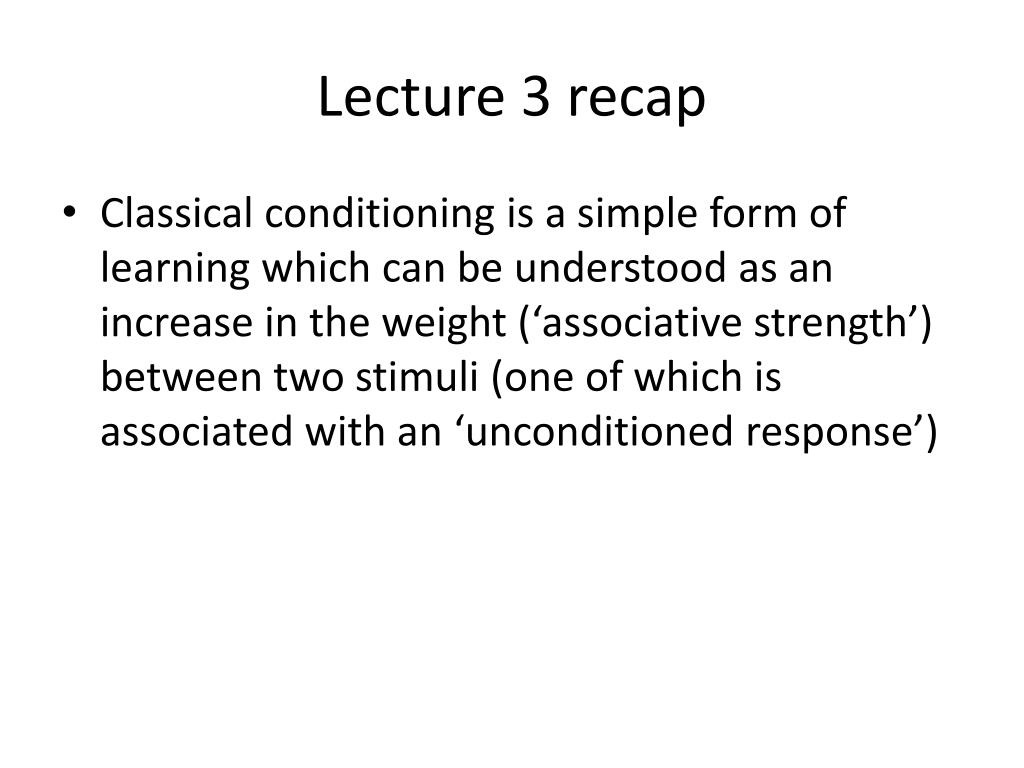 Lecture 3 recap

• Classical conditioning is a simple form of learning which can be understood as an increase in the weight (‘associative strength’) between two stimuli (one of which is associated with an ‘unconditioned response’)